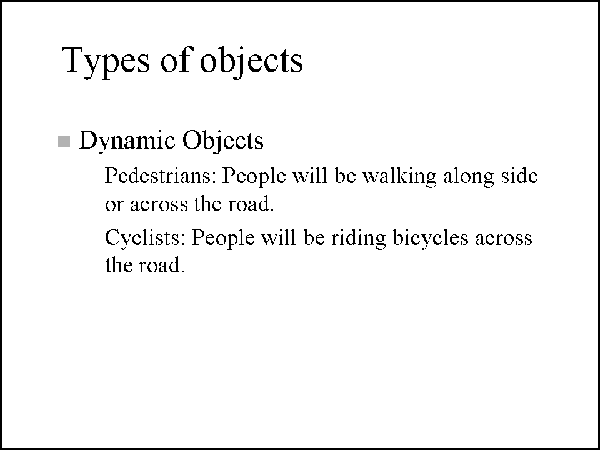 Types of objects

Dynamic Objects

Pedestrians: People will be walking along side or across the road.

Cyclists: People will be riding bicycles across the road.